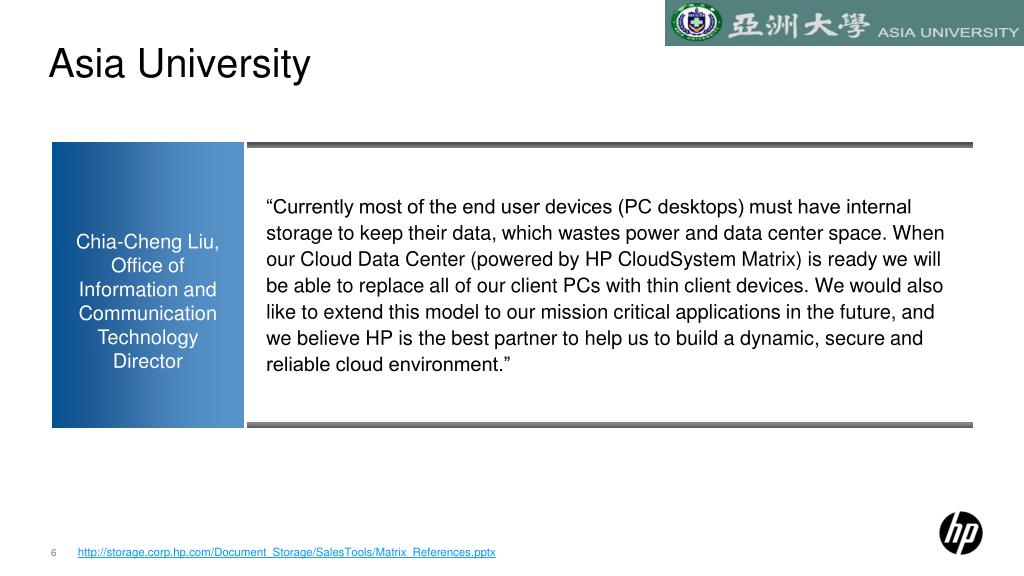 亞洲大學 ASIA UNIVERSITY

Asia University

Chia-Cheng Liu, Office of Information and Communication Technology Director

“Currently most of the end user devices (PC desktops) must have internal storage to keep their data, which wastes power and data center space. When our Cloud Data Center (powered by HP CloudSystem Matrix) is ready we will be able to replace all of our client PCs with thin client devices. We would also like to extend this model to our mission critical applications in the future, and we believe HP is the best partner to help us to build a dynamic, secure and reliable cloud environment.”

6 http://storage.corp.hp.com/Document_Storage/SalesTools/Matrix_References.pptx

hp